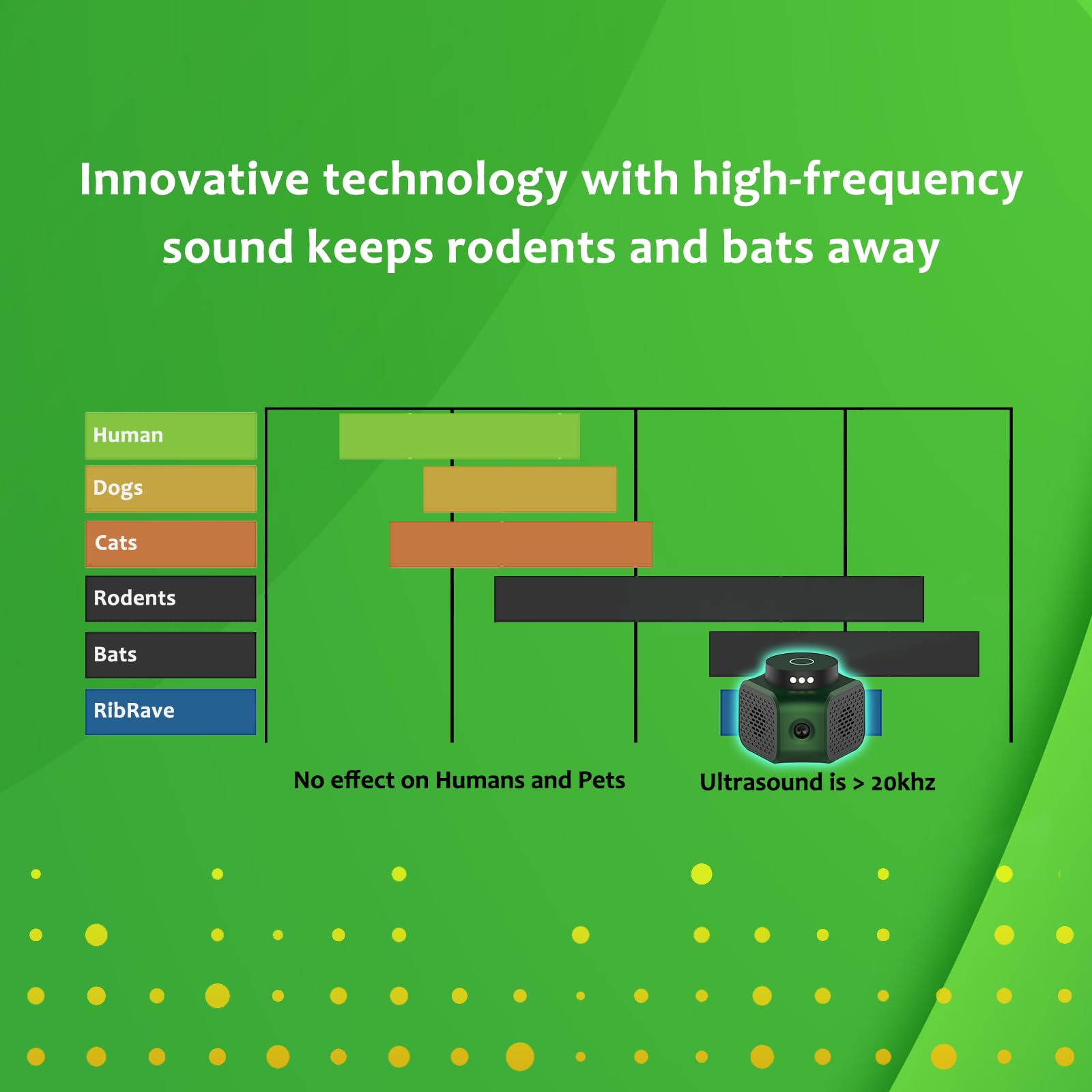 Innovative technology with high-frequency sound keeps rodents and bats away

Human
Dogs
Cats
Rodents
Bats
RibRave

No effect on Humans and Pets
Ultrasound is > 20khz